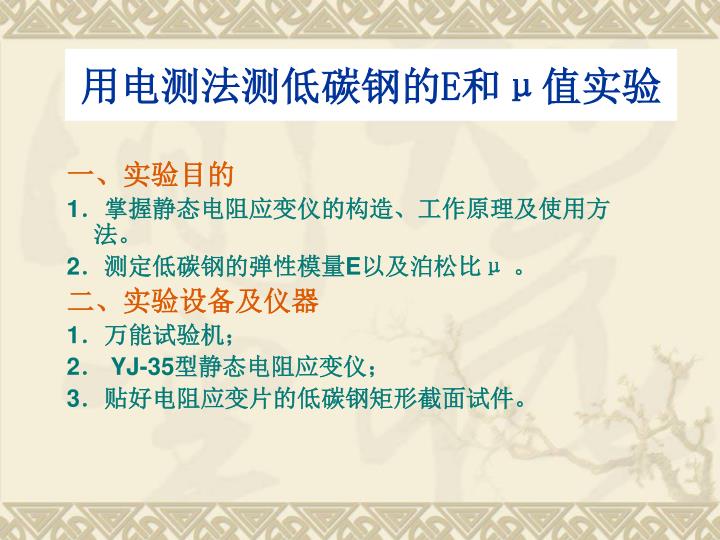 用电测法测低碳钢的E和μ值实验

一、实验目的

1．掌握静态电阻应变仪的构造、工作原理及使用方法。

2．测定低碳钢的弹性模量E以及泊松比μ 。

二、实验设备及仪器

1．万能试验机；

2． YJ-35型静态电阻应变仪；

3．贴好电阻应变片的低碳钢矩形截面试件。